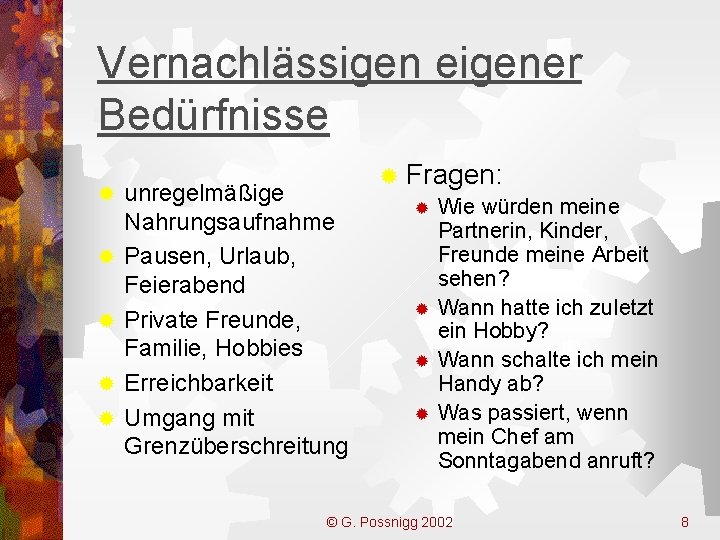 Vernachlässigen eigener Bedürfnisse

unregelmäßige Nahrungsaufnahme

Pausen, Urlaub, Feierabend

Private Freunde, Familie, Hobbies

Erreichbarkeit

Umgang mit Grenzüberschreitung

Fragen:

Wie würden meine Partnerin, Kinder, Freunde meine Arbeit sehen?

Wann hatte ich zuletzt ein Hobby?

Wann schalte ich mein Handy ab?

Was passiert, wenn mein Chef am Sonntagabend anruft?

© G. Possnigg 2002

8